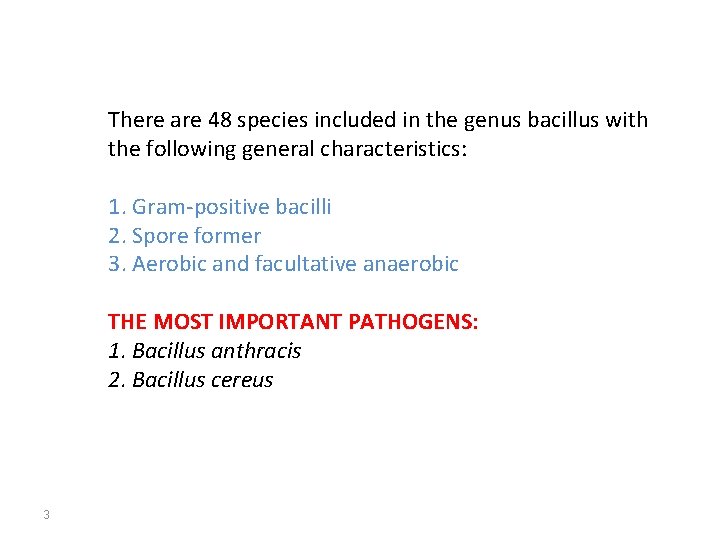 There are 48 species included in the genus bacillus with the following general characteristics:

1. Gram-positive bacilli
2. Spore former
3. Aerobic and facultative anaerobic

THE MOST IMPORTANT PATHOGENS:
1. Bacillus anthracis
2. Bacillus cereus

3